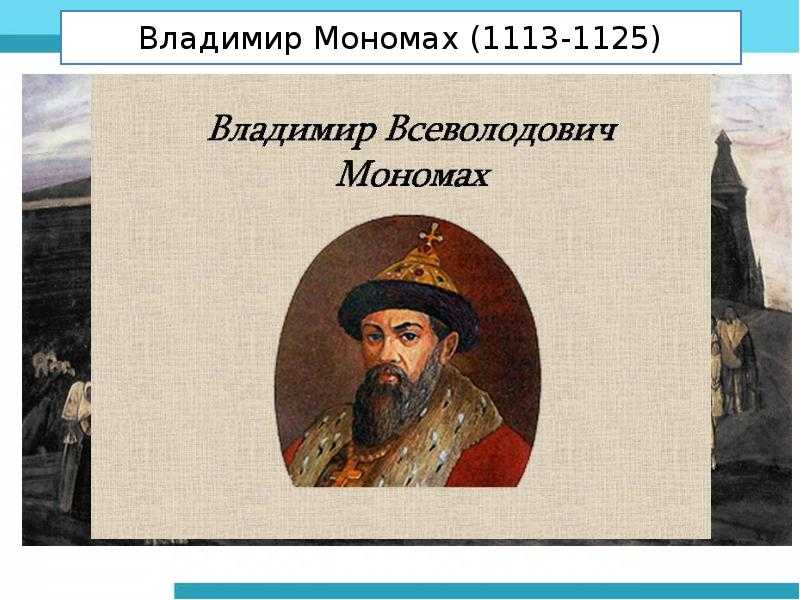 Владимир Мономах (1113-1125)

Владимир Всеволодович Мономах